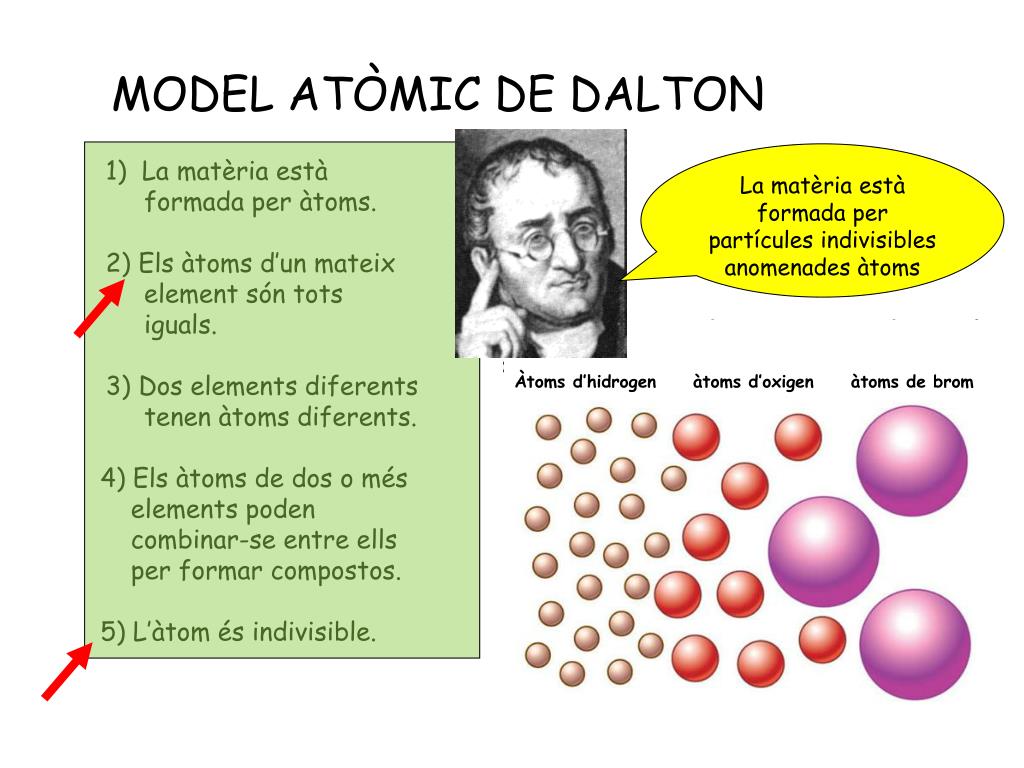 MODEL ATÒMIC DE DALTON

1) La matèria està formada per àtoms.

2) Els àtoms d'un mateix element són tots iguals.

3) Dos elements diferents tenen àtoms diferents.

4) Els àtoms de dos o més elements poden combinar-se entre ells per formar compostos.

5) L'àtom és indivisible.

La matèria està formada per partícules indivisibles anomenades àtoms

Àtoms d'hidrogen

àtoms d'oxigen

àtoms de brom